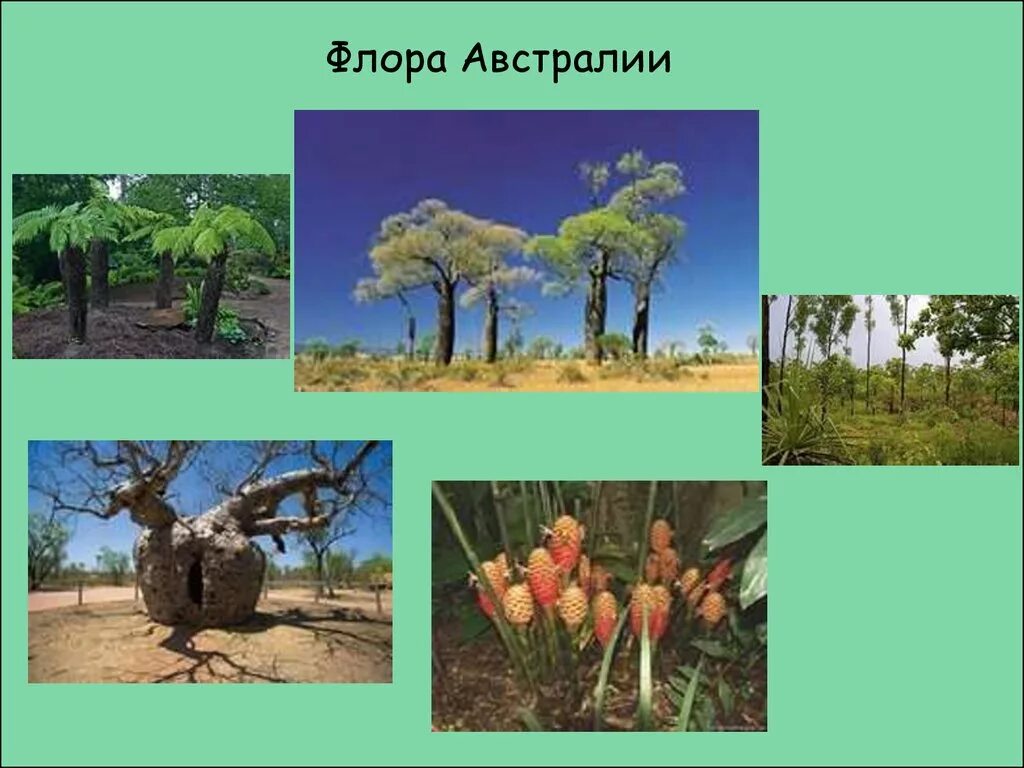 Флора Австралии